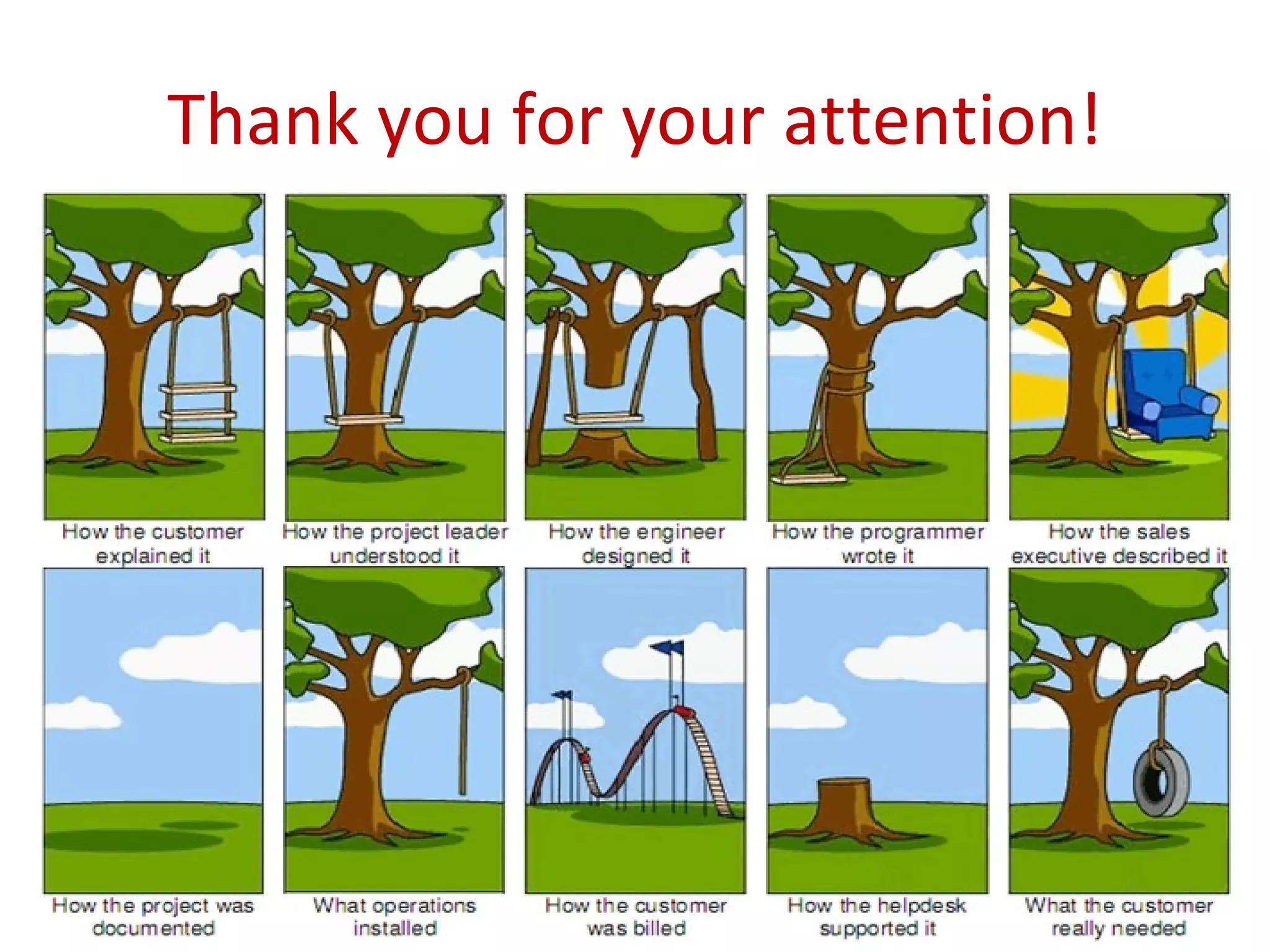 Thank you for your attention!

How the customer explained it

How the project leader understood it

How the engineer designed it

How the programmer wrote it

How the sales executive described it

How the project was documented

What operations installed

How the customer was billed

How the helpdesk supported it

What the customer really needed